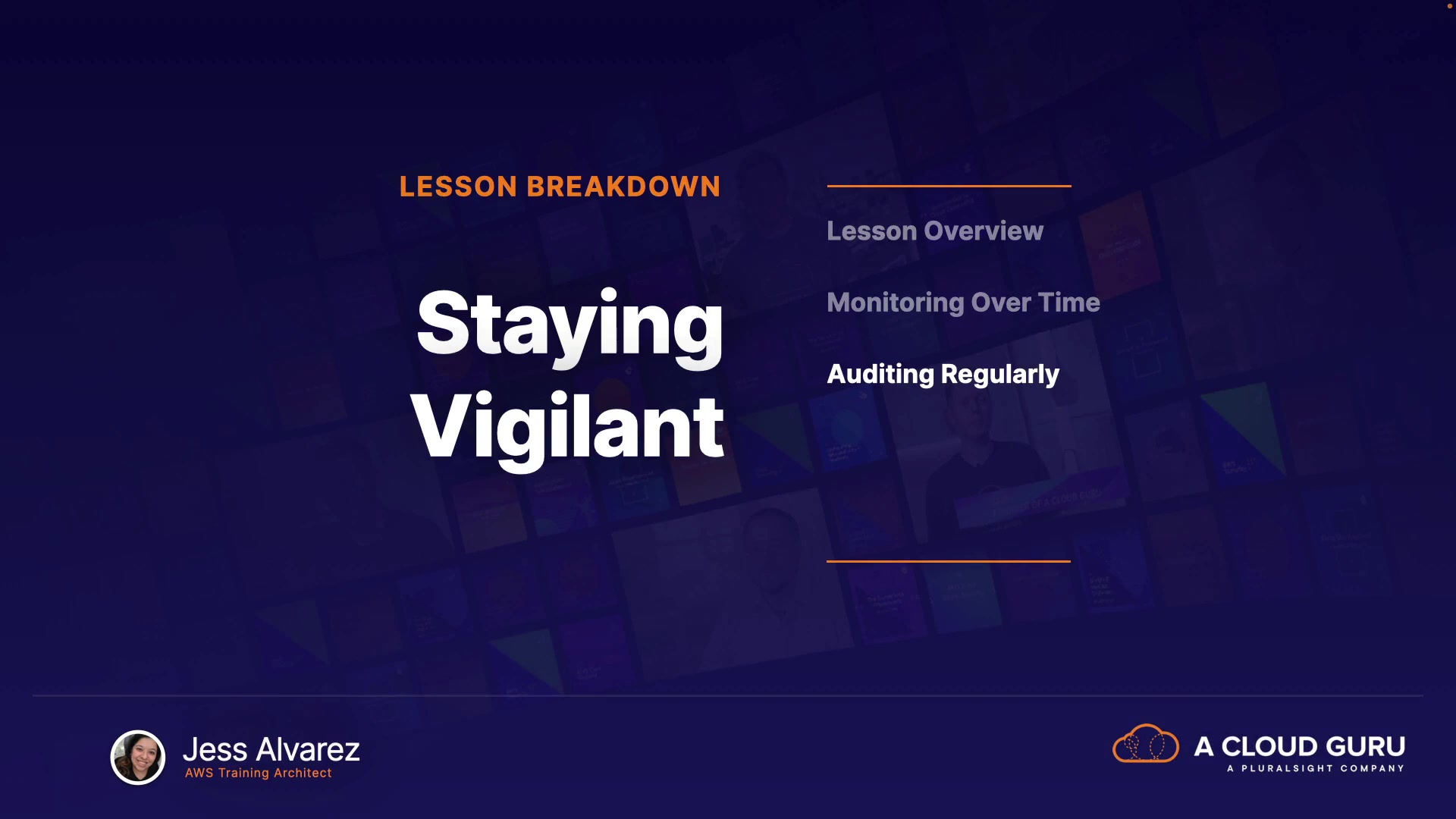 LESSON BREAKDOWN

Staying Vigilant

Lesson Overview

Monitoring Over Time

Auditing Regularly

Jess Alvarez
AWS Training Architect

A CLOUD GURU
A PLURALSIGHT COMPANY